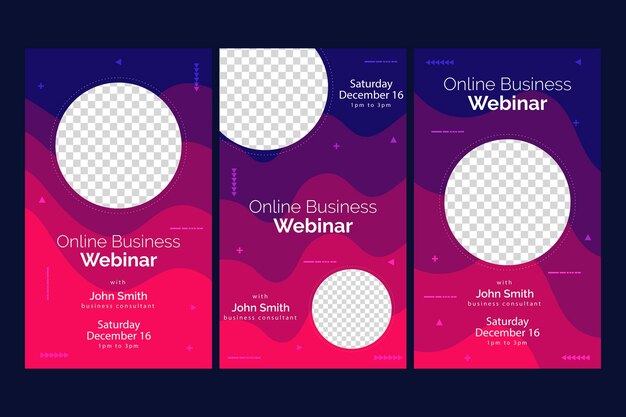 Online Business
Webinar

with
John Smith
business consultant

Saturday
December 16
1pm to 3pm

Saturday
December 16
1pm to 3pm

Online Business
Webinar

with
John Smith
business consultant

Online Business
Webinar

with
John Smith
business consultant

Saturday
December 16
1pm to 3pm